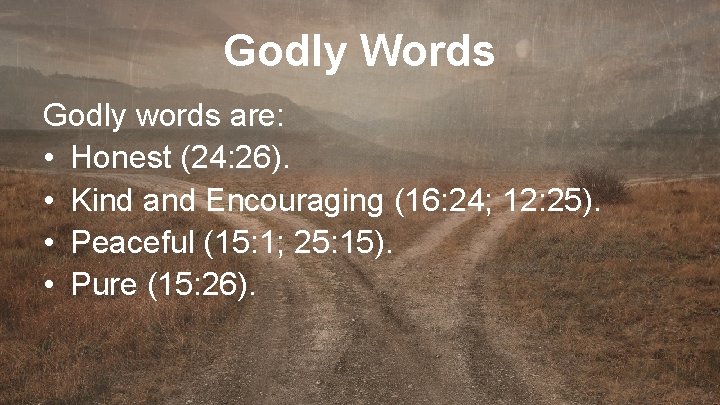 Godly Words

Godly words are:
• Honest (24:26).
• Kind and Encouraging (16:24; 12:25).
• Peaceful (15:1; 25:15).
• Pure (15:26).